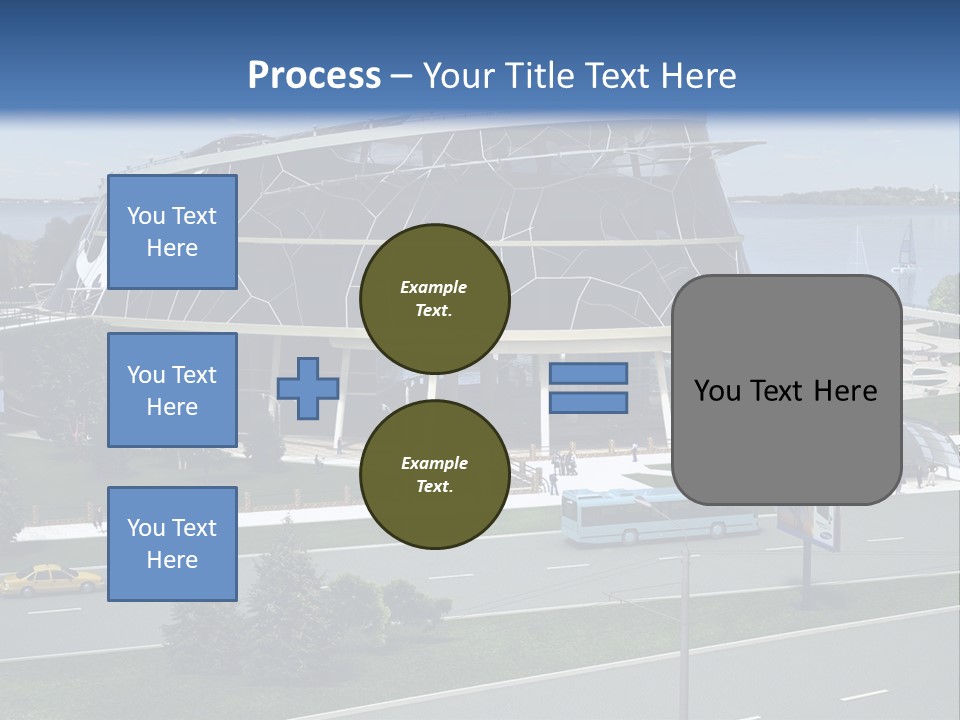 Process – Your Title Text Here

You Text Here

You Text Here

You Text Here

Example Text.

Example Text.

You Text Here